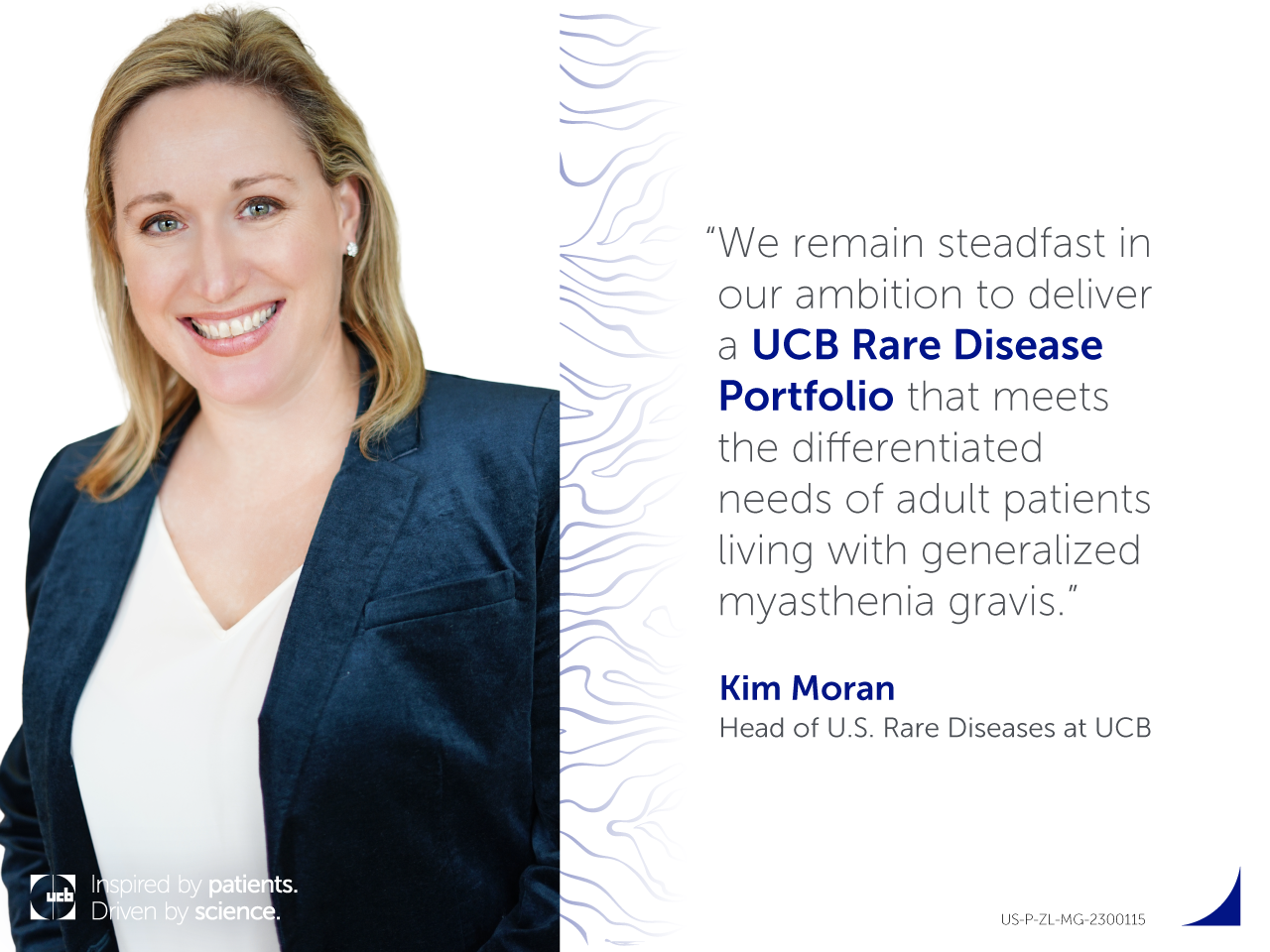 “We remain steadfast in our ambition to deliver a UCB Rare Disease Portfolio that meets the differentiated needs of adult patients living with generalized myasthenia gravis.”

Kim Moran
Head of U.S. Rare Diseases at UCB

ucb Inspired by patients. Driven by science.

US-P-ZL-MG-2300115